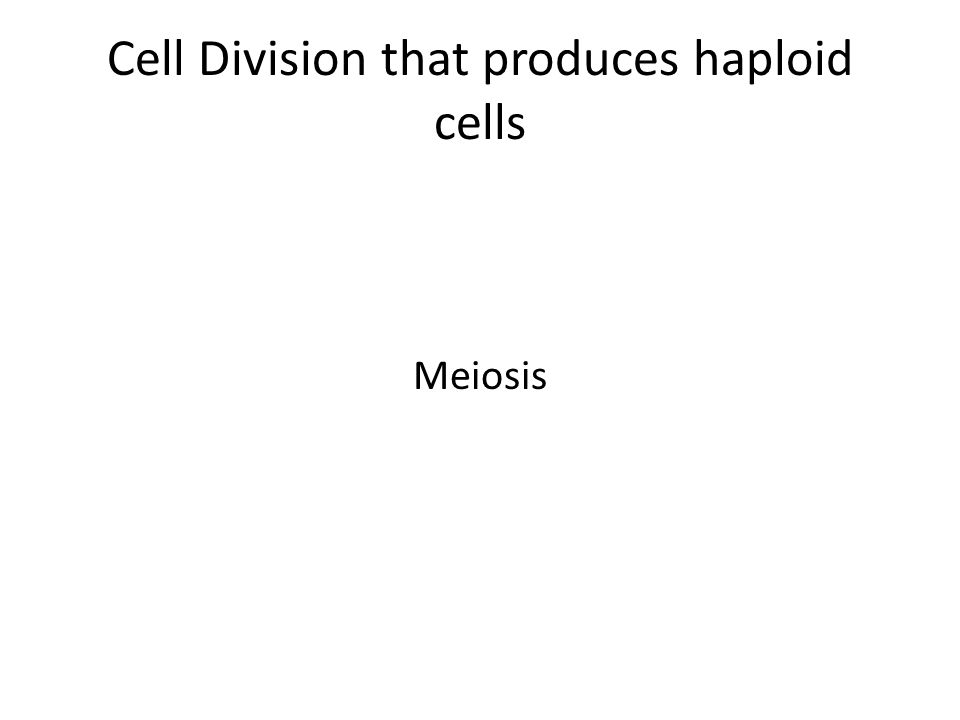 Cell Division that produces haploid cells

Meiosis